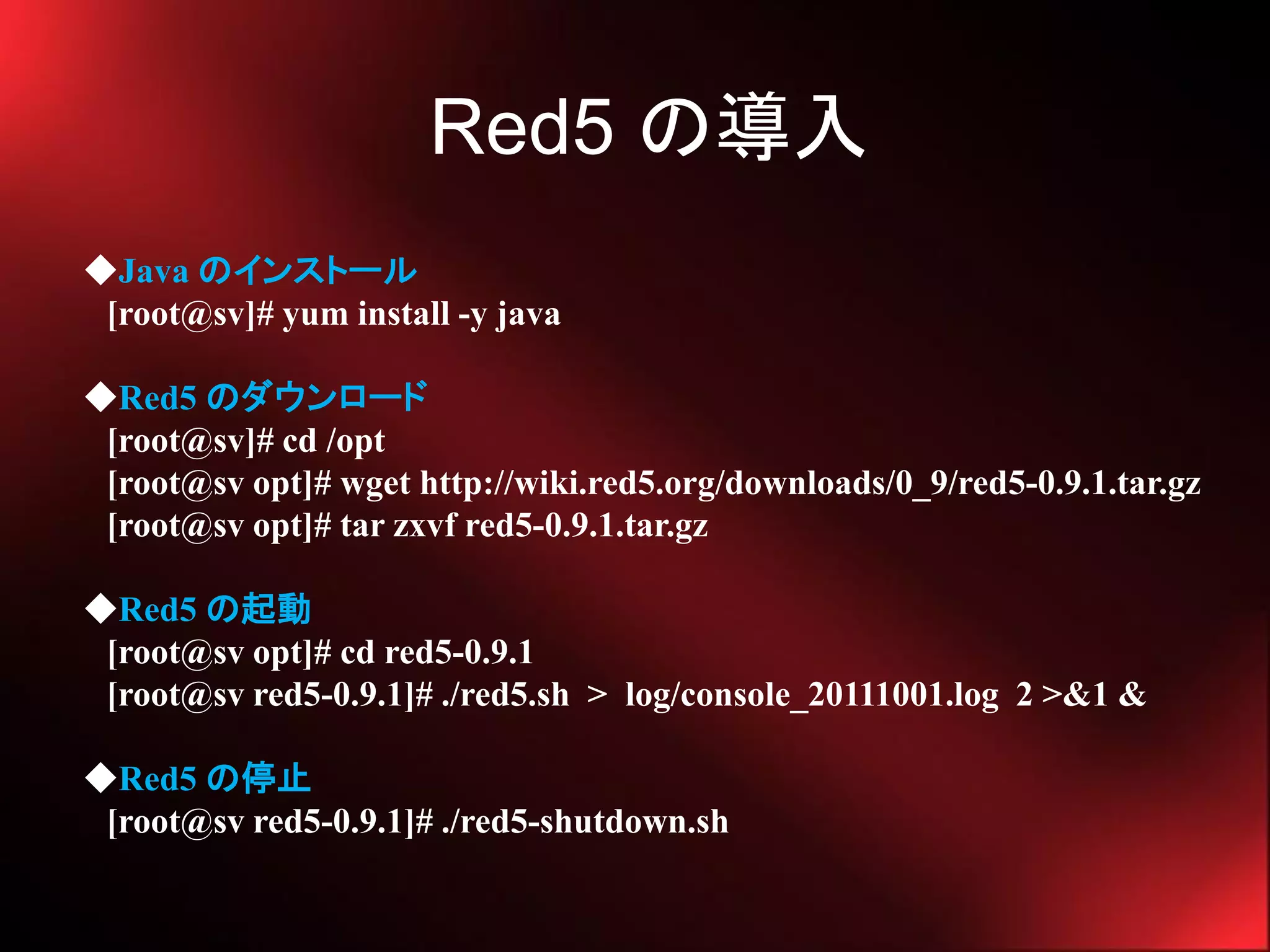 Red5 の導入

◆Java のインストール
[root@sv]# yum install -y java

◆Red5 のダウンロード
[root@sv]# cd /opt
[root@sv opt]# wget http://wiki.red5.org/downloads/0_9/red5-0.9.1.tar.gz
[root@sv opt]# tar zxvf red5-0.9.1.tar.gz

◆Red5 の起動
[root@sv opt]# cd red5-0.9.1
[root@sv red5-0.9.1]# ./red5.sh > log/console_20111001.log 2 >&1 &

◆Red5 の停止
[root@sv red5-0.9.1]# ./red5-shutdown.sh